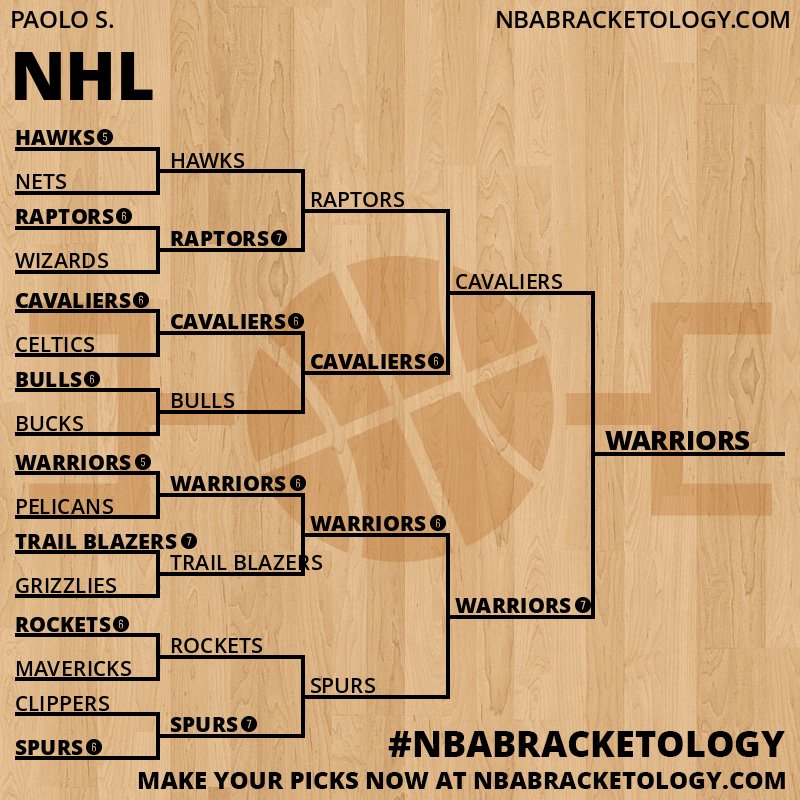 PAOLO S.

NBABRACKETOLOGY.COM

NHL

HAWKS 5
NETS
RAPTORS 6
WIZARDS
CAVALIERS 6
CELTICS
BULLS 6
BUCKS
WARRIORS 5
PELICANS
TRAIL BLAZERS 7
GRIZZLIES
ROCKETS 6
MAVERICKS
CLIPPERS
SPURS 6

HAWKS
RAPTORS 7
CAVALIERS 6
BULLS
WARRIORS 6
TRAIL BLAZERS
ROCKETS
SPURS 7

RAPTORS
CAVALIERS 6
WARRIORS 6
SPURS

CAVALIERS
WARRIORS 7

WARRIORS

#NBABRACKETOLOGY
MAKE YOUR PICKS NOW AT NBABRACKETOLOGY.COM